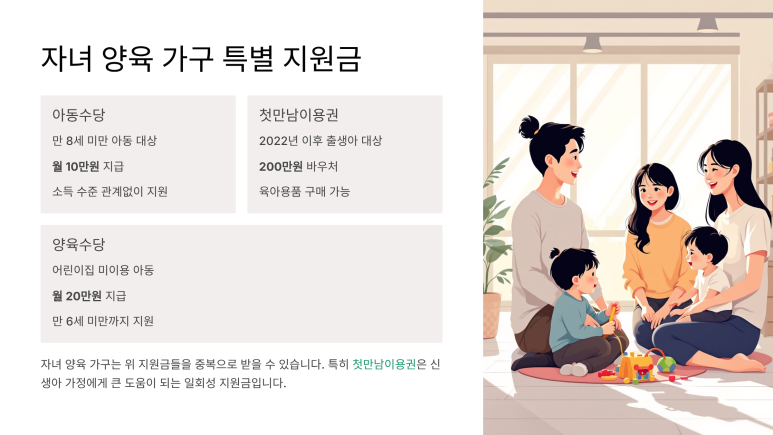 자녀 양육 가구 특별 지원금

아동수당

만 8세 미만 아동 대상

월 10만원 지급

소득 수준 관계없이 지원

첫만남이용권

2022년 이후 출생아 대상

200만원 바우처

육아용품 구매 가능

양육수당

어린이집 미이용 아동

월 20만원 지급

만 6세 미만까지 지원

자녀 양육 가구는 위 지원금들을 중복으로 받을 수 있습니다. 특히 첫만남이용권은 신생아 가정에게 큰 도움이 되는 일회성 지원금입니다.